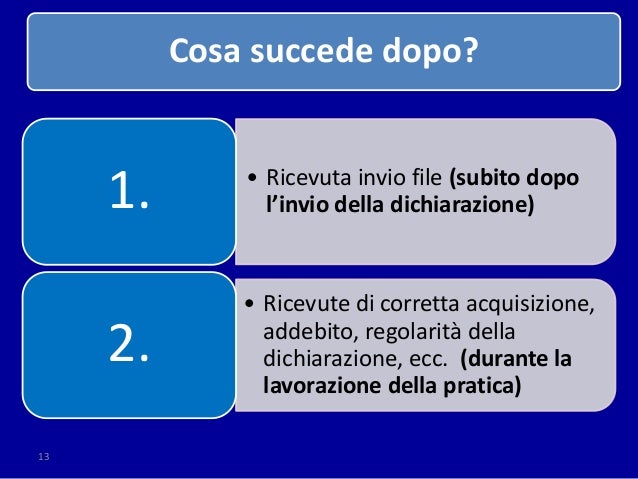 Cosa succede dopo?

1.

• Ricevuta invio file (subito dopo l'invio della dichiarazione)

2.

• Ricevute di corretta acquisizione, addebito, regolarità della dichiarazione, ecc. (durante la lavorazione della pratica)

13